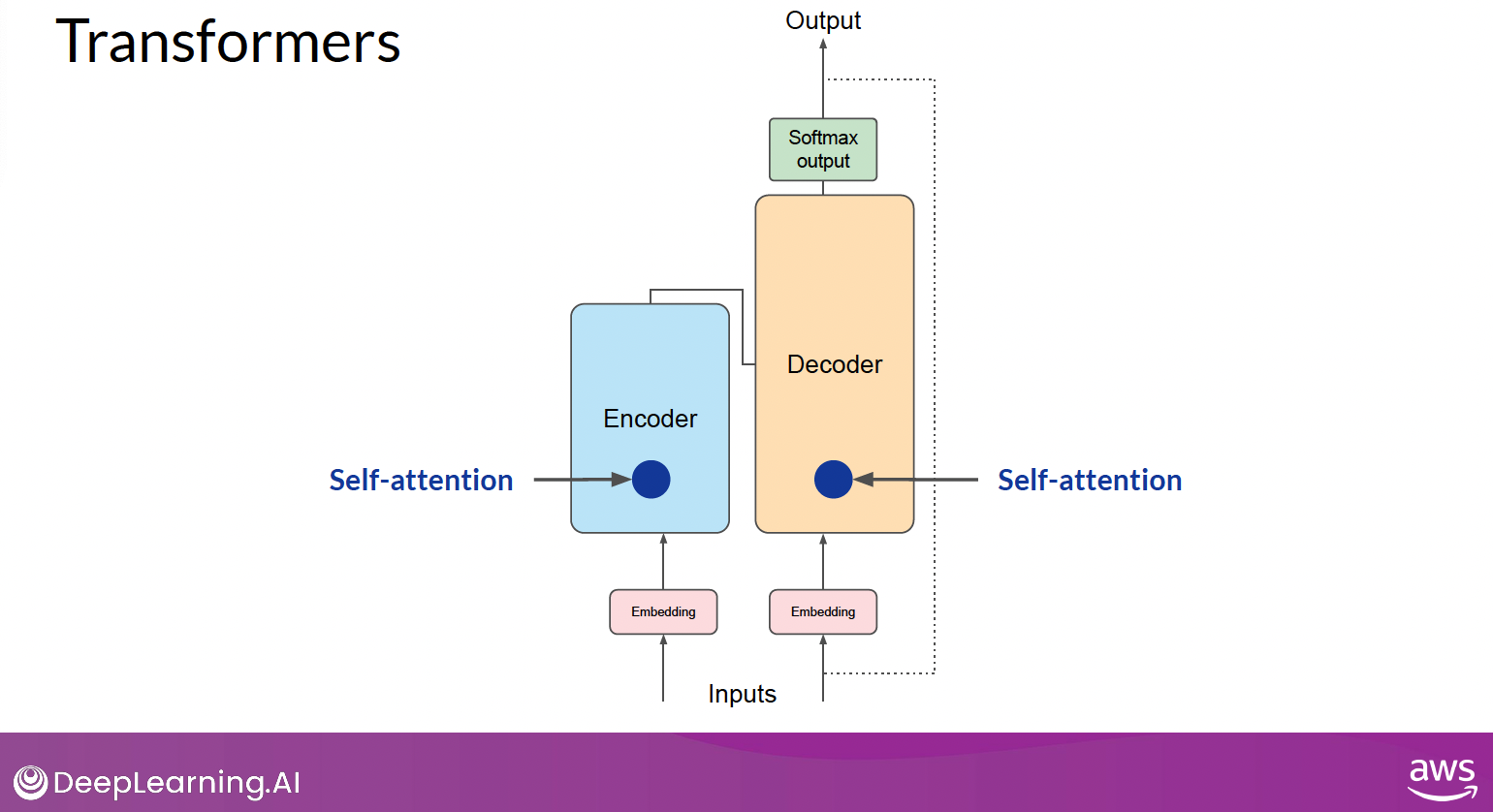 Transformers

Output

Softmax output

Decoder

Encoder

Self-attention

Self-attention

Embedding

Embedding

Inputs

DeepLearning.AI

aws